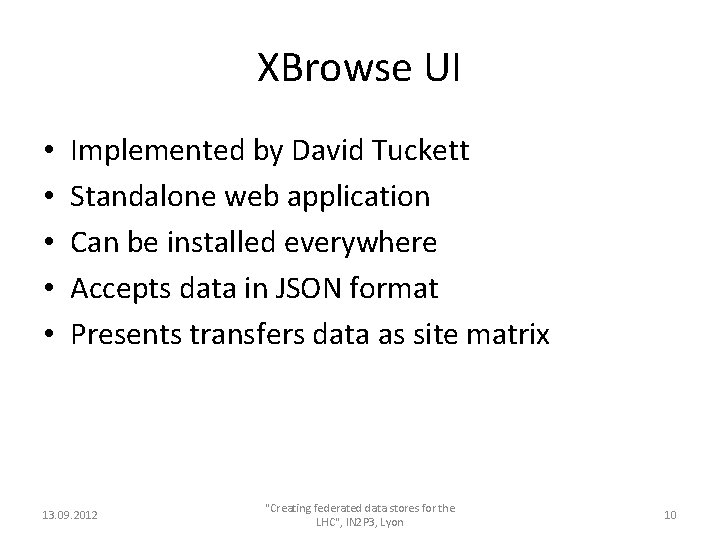 XBrowse UI

• Implemented by David Tuckett
• Standalone web application
• Can be installed everywhere
• Accepts data in JSON format
• Presents transfers data as site matrix

13.09.2012

"Creating federated data stores for the LHC", IN2P3, Lyon

10